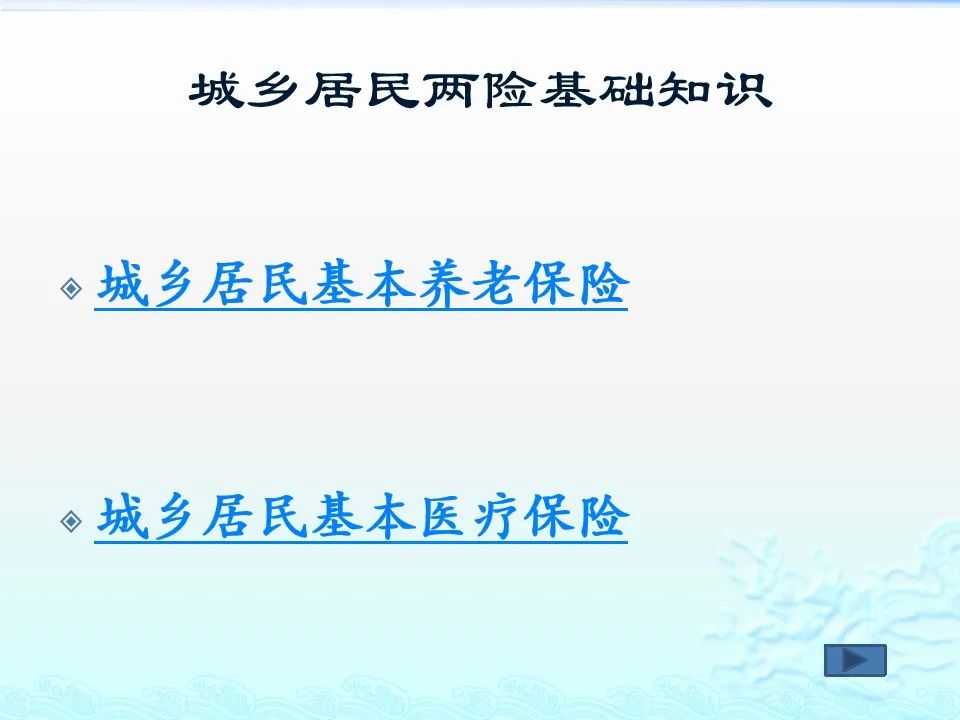 城乡居民两险基础知识

城乡居民基本养老保险

城乡居民基本医疗保险